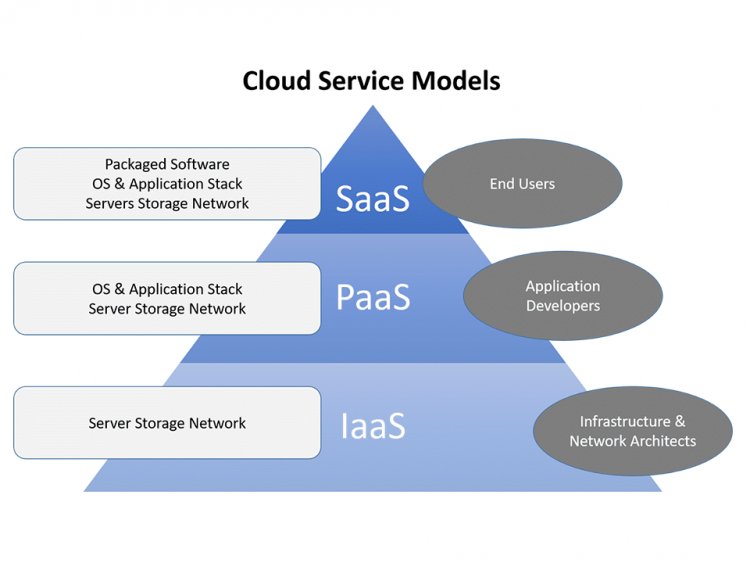 Cloud Service Models

Packaged Software
OS & Application Stack
Servers Storage Network

SaaS

End Users

OS & Application Stack
Server Storage Network

PaaS

Application
Developers

Server Storage Network

IaaS

Infrastructure &
Network Architects